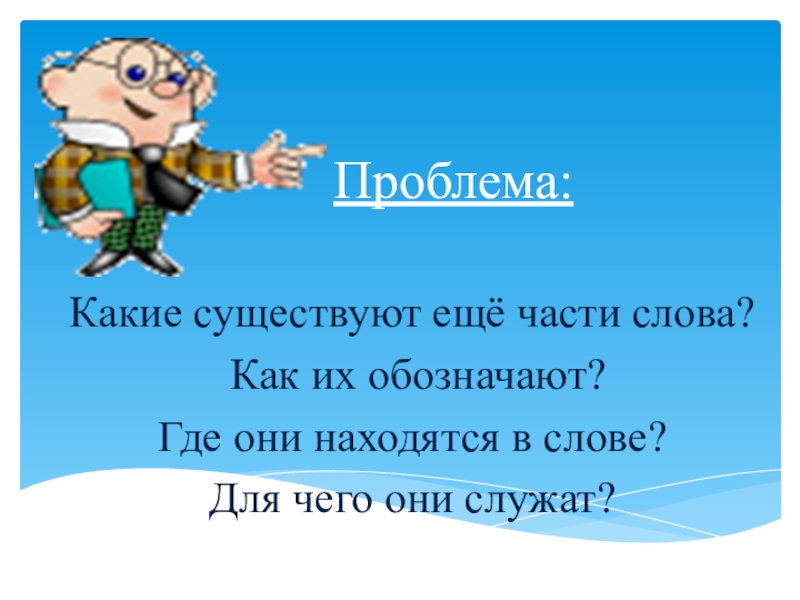 Проблема:

Какие существуют ещё части слова?
Как их обозначают?
Где они находятся в слове?
Для чего они служат?